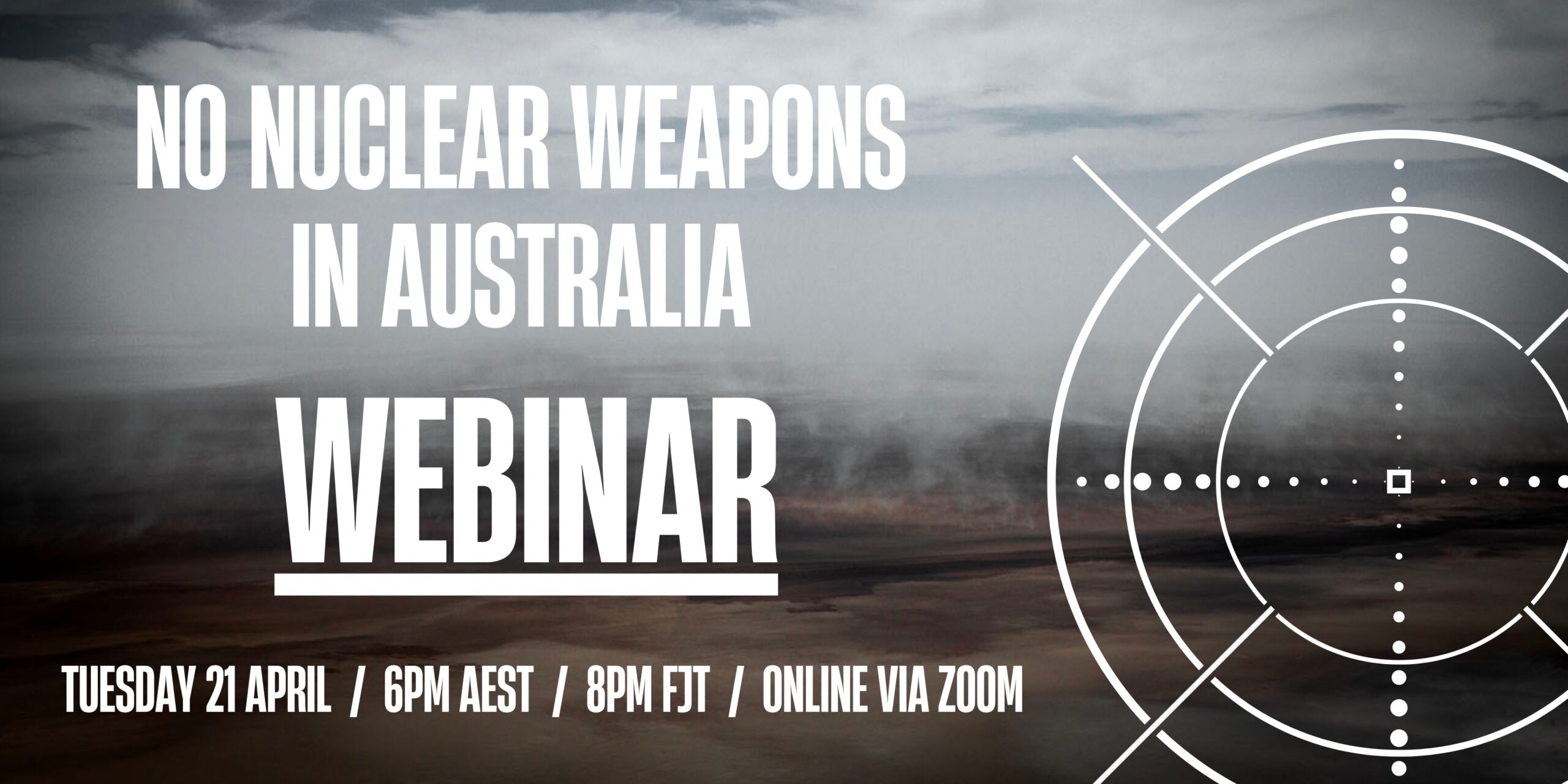 NO NUCLEAR WEAPONS IN AUSTRALIA

WEBINAR

TUESDAY 21 APRIL / 6PM AEST / 8PM FJT / ONLINE VIA ZOOM